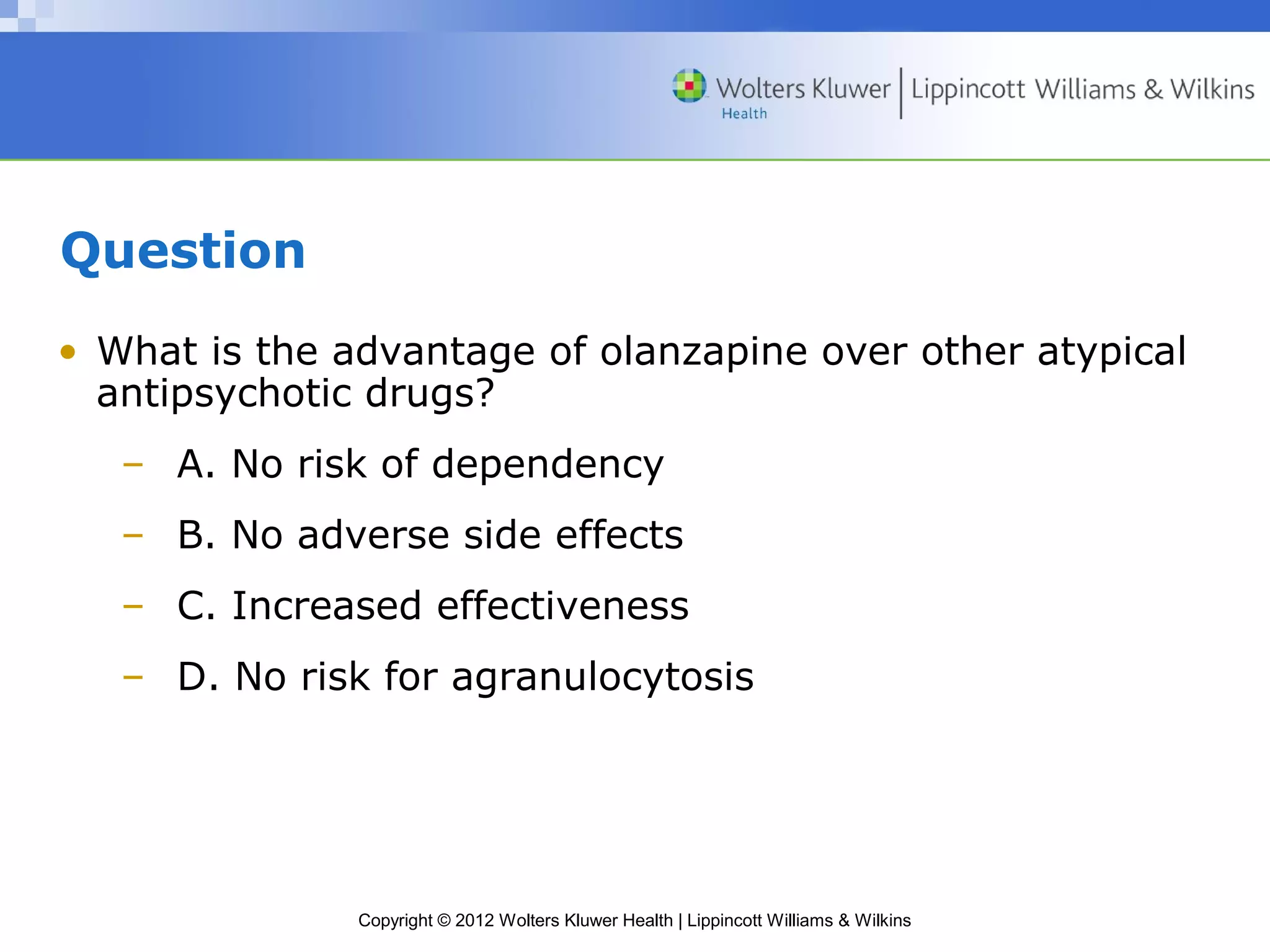 Wolters Kluwer Health | Lippincott Williams & Wilkins

Question

• What is the advantage of olanzapine over other atypical antipsychotic drugs?

– A. No risk of dependency

– B. No adverse side effects

– C. Increased effectiveness

– D. No risk for agranulocytosis

Copyright © 2012 Wolters Kluwer Health | Lippincott Williams & Wilkins